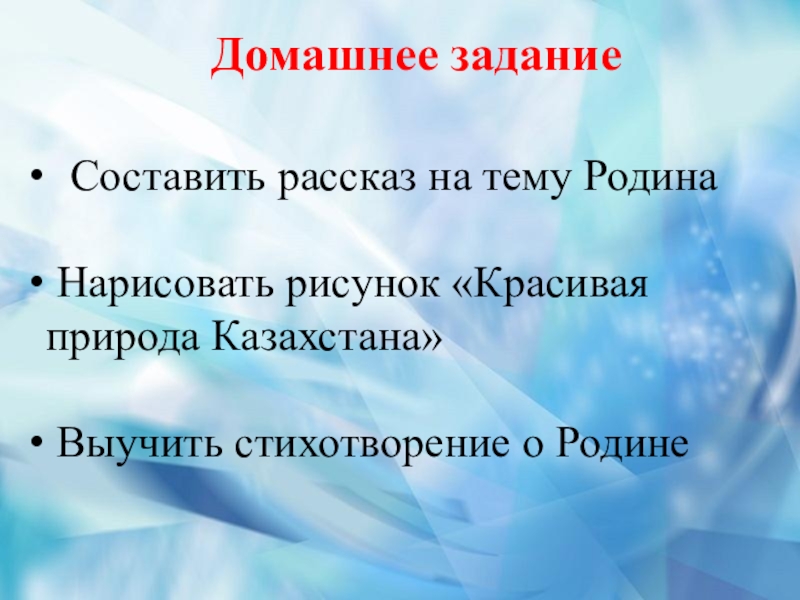 Домашнее задание

• Составить рассказ на тему Родина

• Нарисовать рисунок «Красивая природа Казахстана»

• Выучить стихотворение о Родине